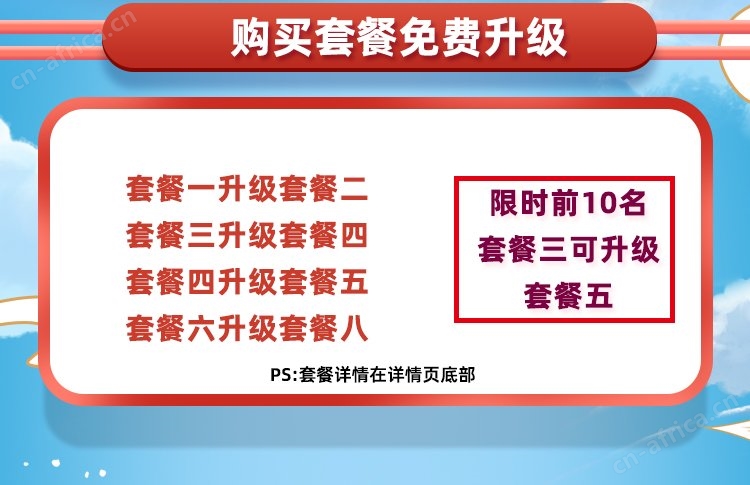 cn-africa.cn

购买套餐免费升级

套餐一升级套餐二
套餐三升级套餐四
套餐四升级套餐五
套餐六升级套餐八

限时前10名
套餐三可升级
套餐五

PS:套餐详情在详情页底部

cn-africa.cn